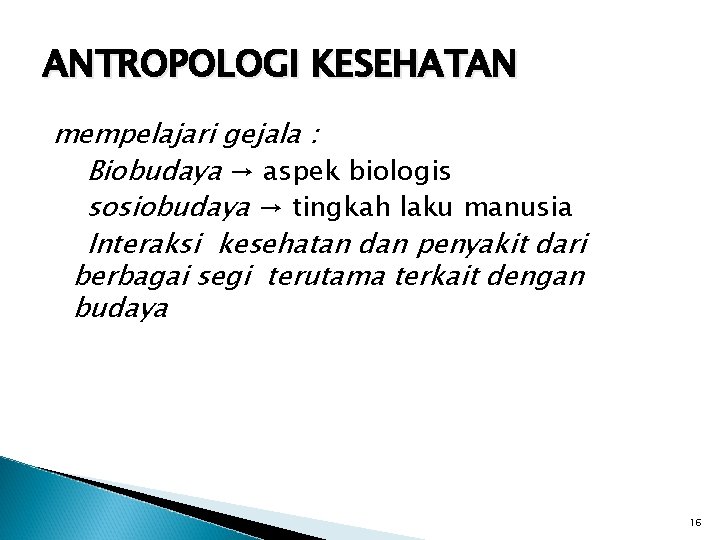 ANTROPOLOGI KESEHATAN

mempelajari gejala :

Biobudaya → aspek biologis

sosiobudaya → tingkah laku manusia

Interaksi kesehatan dan penyakit dari berbagai segi terutama terkait dengan budaya

16